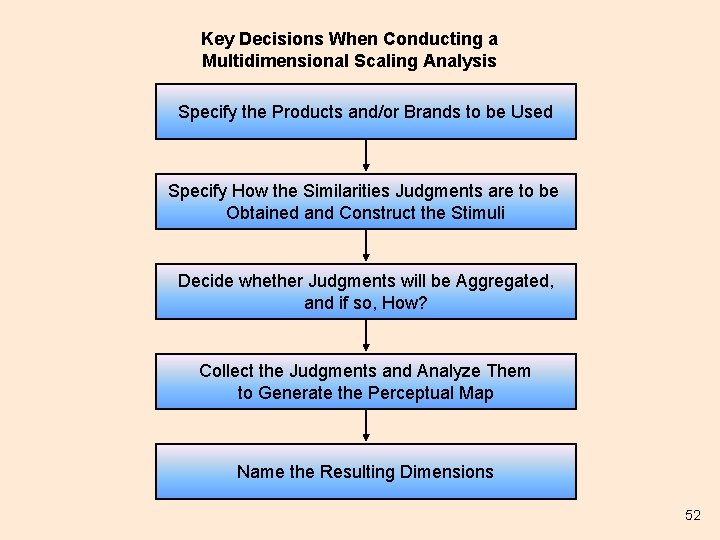 Key Decisions When Conducting a Multidimensional Scaling Analysis

Specify the Products and/or Brands to be Used

Specify How the Similarities Judgments are to be Obtained and Construct the Stimuli

Decide whether Judgments will be Aggregated, and if so, How?

Collect the Judgments and Analyze Them to Generate the Perceptual Map

Name the Resulting Dimensions

52